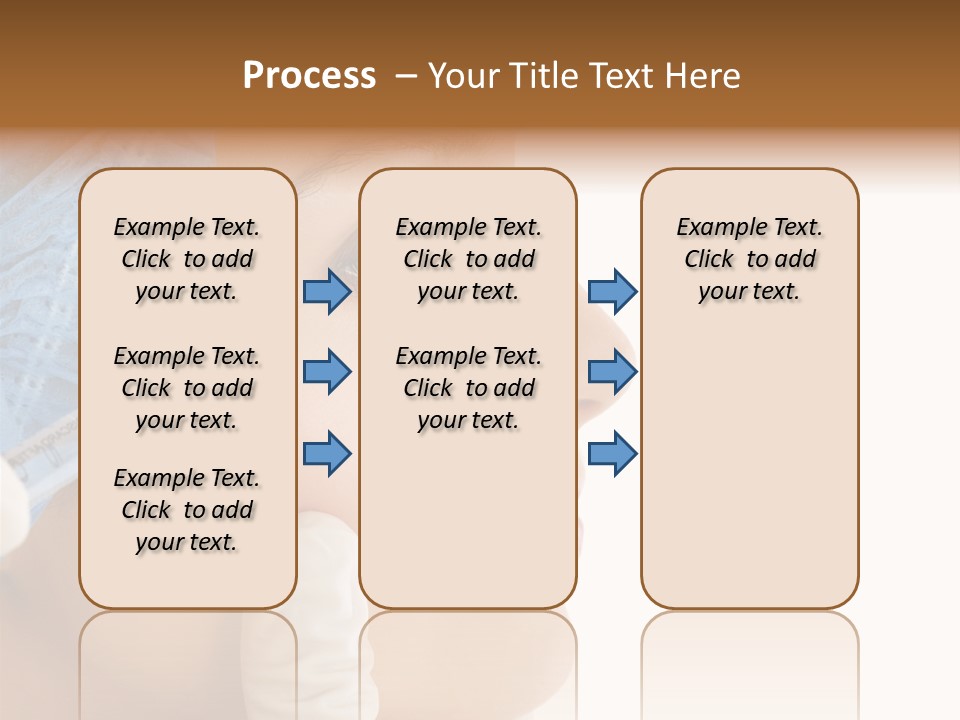 Process – Your Title Text Here

Example Text. Click to add your text.

Example Text. Click to add your text.

Example Text. Click to add your text.

Example Text. Click to add your text.

Example Text. Click to add your text.

Example Text. Click to add your text.